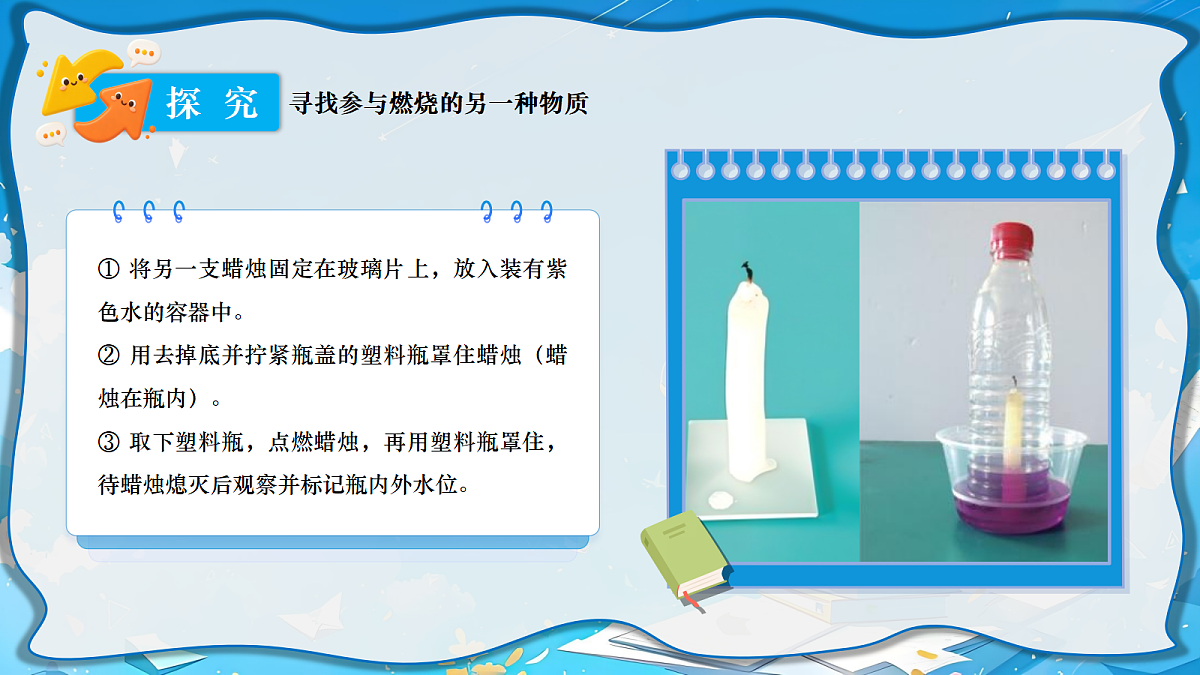 探究

寻找参与燃烧的另一种物质

① 将另一支蜡烛固定在玻璃片上，放入装有紫色水的容器中。
② 用去掉底并拧紧瓶盖的塑料瓶罩住蜡烛（蜡烛在瓶内）。
③ 取下塑料瓶，点燃蜡烛，再用塑料瓶罩住，待蜡烛熄灭后观察并标记瓶内外水位。